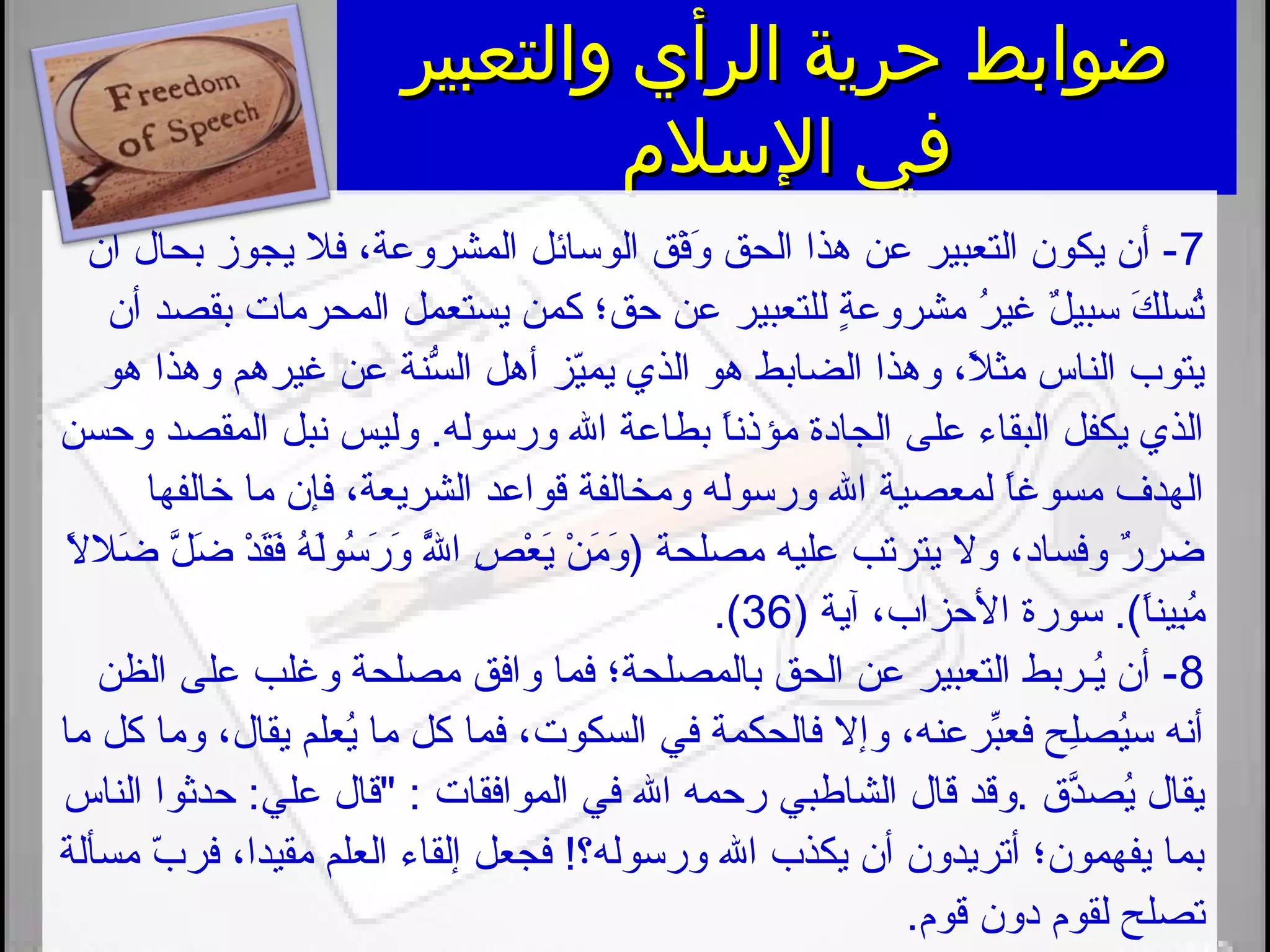 Freedom of Speech

ضوابط حرية الرأي والتعبير في الإسلام

7- أن يكون التعبير عن هذا الحق وَفْق الوسائل المشروعة، فلا يجوز بحال أن تُسلكَ سبيلٌ غيرُ مشروعةٍ للتعبير عن حق؛ كمن يستعمل المحرمات بقصد أن يتوب الناس مثلاً، وهذا الضابط هو الذي يميّز أهل السُّنة عن غيرهم وهذا هو الذي يكفل البقاء على الجادة مؤذناً بطاعة الله ورسوله. وليس نبل المقصد وحسن الهدف مسوغاً لمعصية الله ورسوله ومخالفة قواعد الشريعة، فإن ما خالفها ضررٌ وفساد، ولا يترتب عليه مصلحة (وَمَنْ يَعْصِ اللَّهَ وَرَسُولَهُ فَقَدْ ضَلَّ ضَلالاً مُبِيناً). سورة الأحزاب، آية (36).
8- أن يُربط التعبير عن الحق بالمصلحة؛ فما وافق مصلحة وغلب على الظن أنه سيُصلِح فعبِّرعنه، وإلا فالحكمة في السكوت، فما كل ما يُعلم يقال، وما كل ما يقال يُصدَّق .وقد قال الشاطبي رحمه الله في الموافقات : "قال علي: حدثوا الناس بما يفهمون؛ أتريدون أن يكذب الله ورسوله؟! فجعل إلقاء العلم مقيدا، فربّ مسألة تصلح لقوم دون قوم.